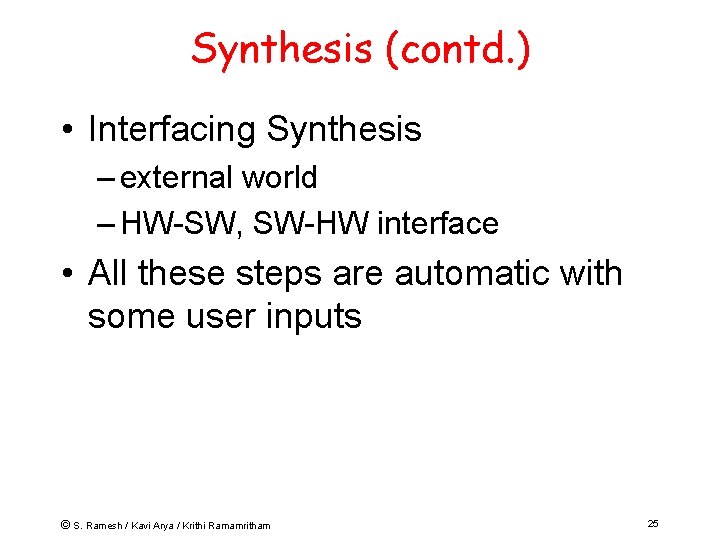 Synthesis (contd.)

• Interfacing Synthesis
– external world
– HW-SW, SW-HW interface

• All these steps are automatic with some user inputs

© S. Ramesh / Kavi Arya / Krithi Ramamritham

25